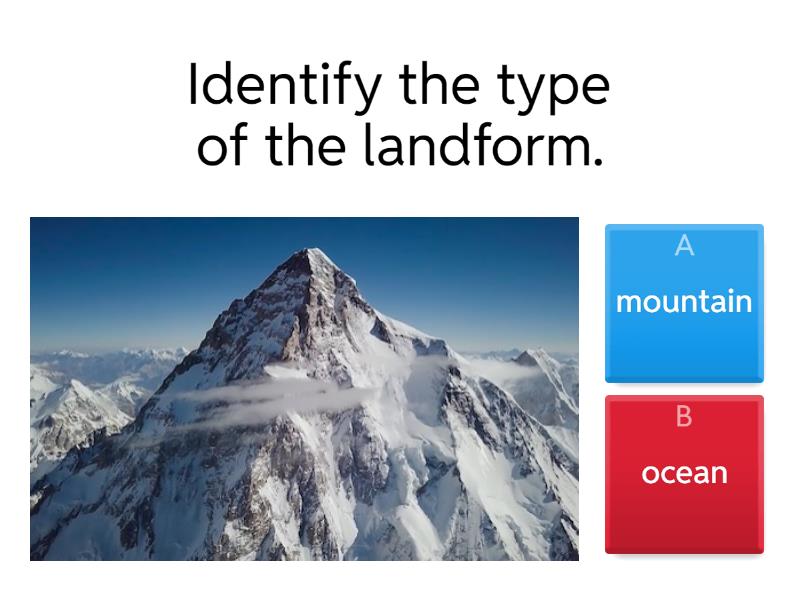 Identify the type of the landform.

A
mountain

B
ocean